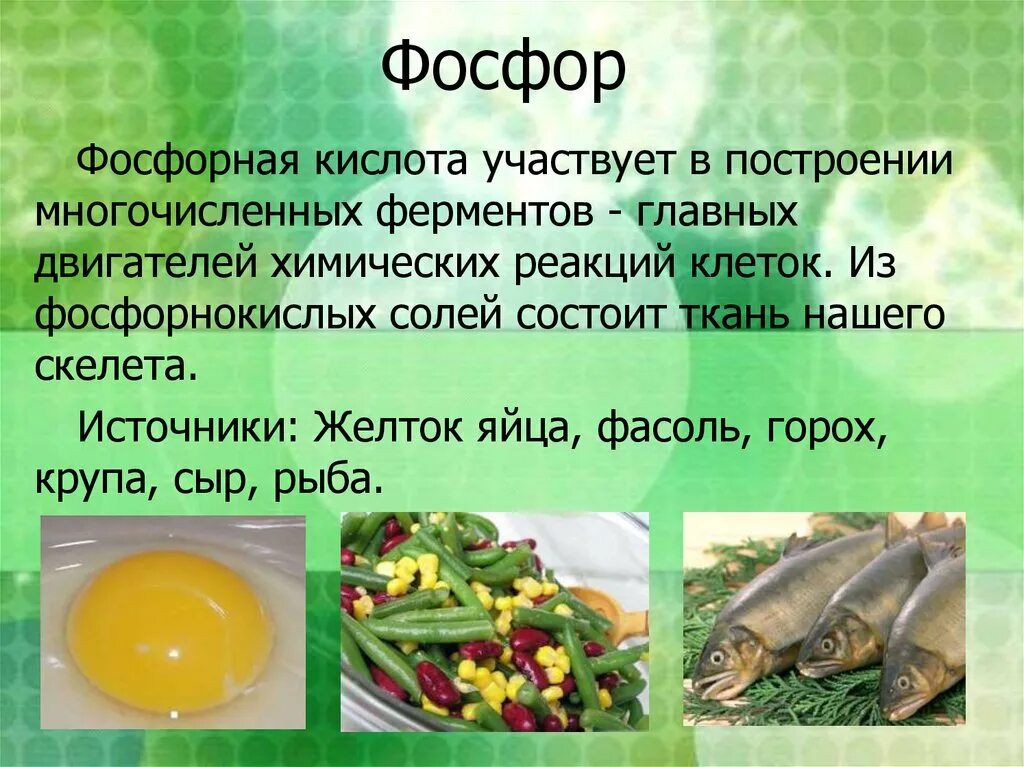 Фосфор

Фосфорная кислота участвует в построении многочисленных ферментов - главных двигателей химических реакций клеток. Из фосфорнокислых солей состоит ткань нашего скелета.

Источники: Желток яйца, фасоль, горох, крупа, сыр, рыба.